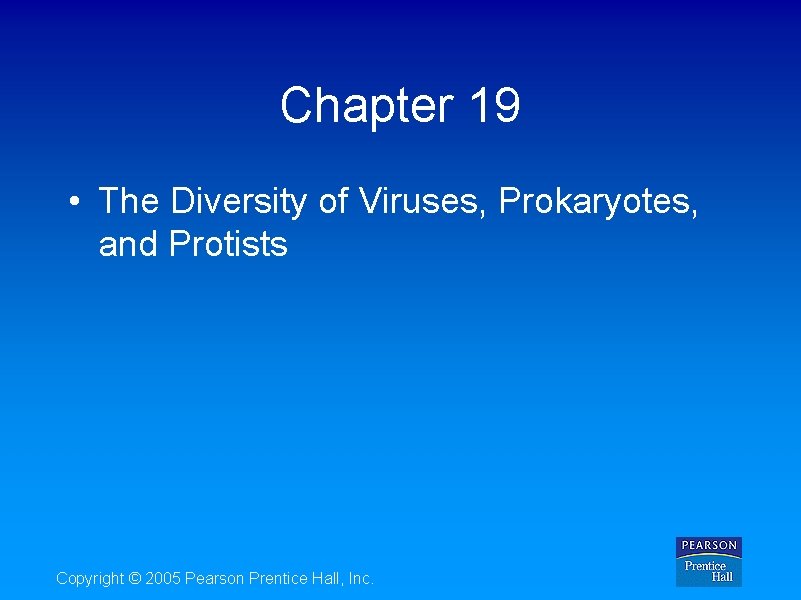 Chapter 19

• The Diversity of Viruses, Prokaryotes, and Protists

Copyright © 2005 Pearson Prentice Hall, Inc.

PEARSON
Prentice Hall